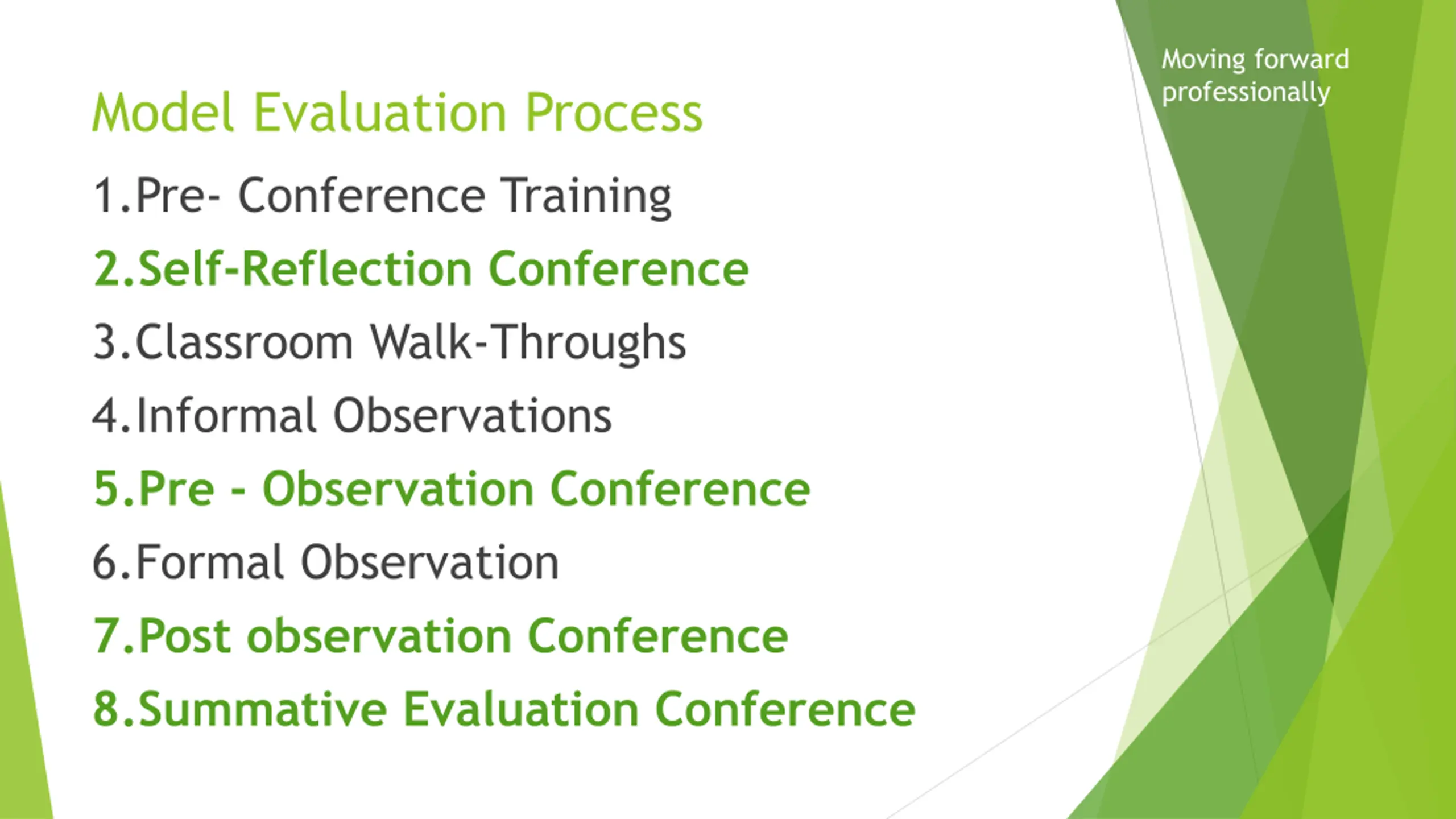 Moving forward professionally

Model Evaluation Process

1.Pre- Conference Training
2.Self-Reflection Conference
3.Classroom Walk-Throughs
4.Informal Observations
5.Pre - Observation Conference
6.Formal Observation
7.Post observation Conference
8.Summative Evaluation Conference